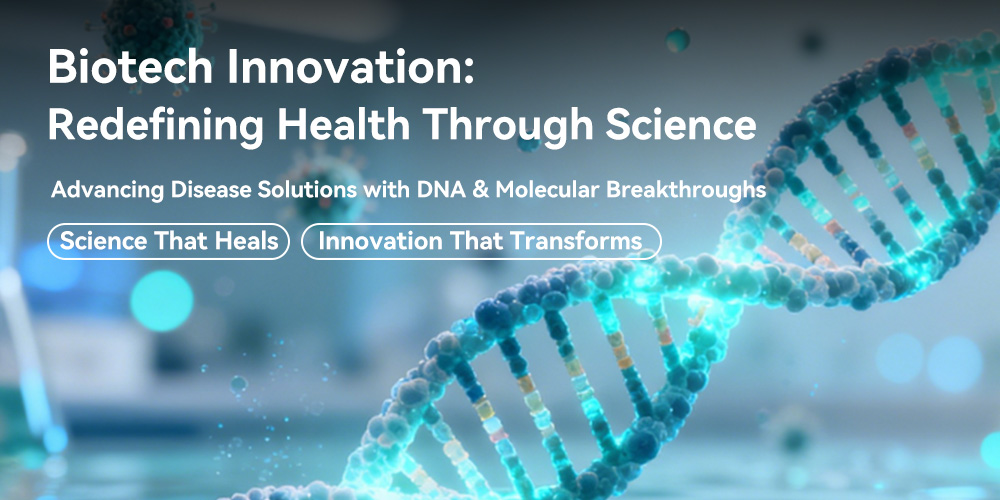 Biotech Innovation:
Redefining Health Through Science

Advancing Disease Solutions with DNA & Molecular Breakthroughs

Science That Heals

Innovation That Transforms